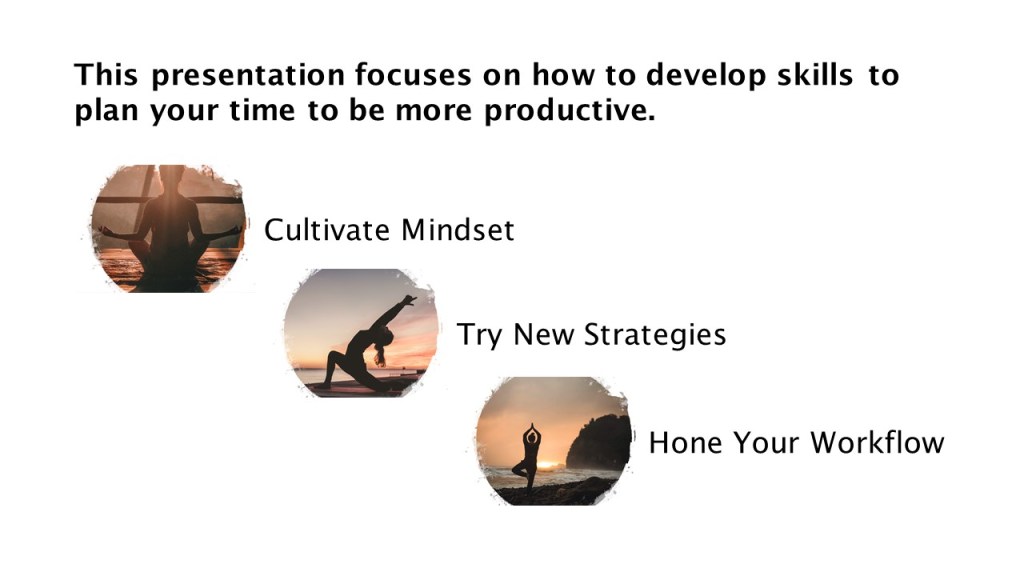 This presentation focuses on how to develop skills to plan your time to be more productive.

Cultivate Mindset

Try New Strategies

Hone Your Workflow